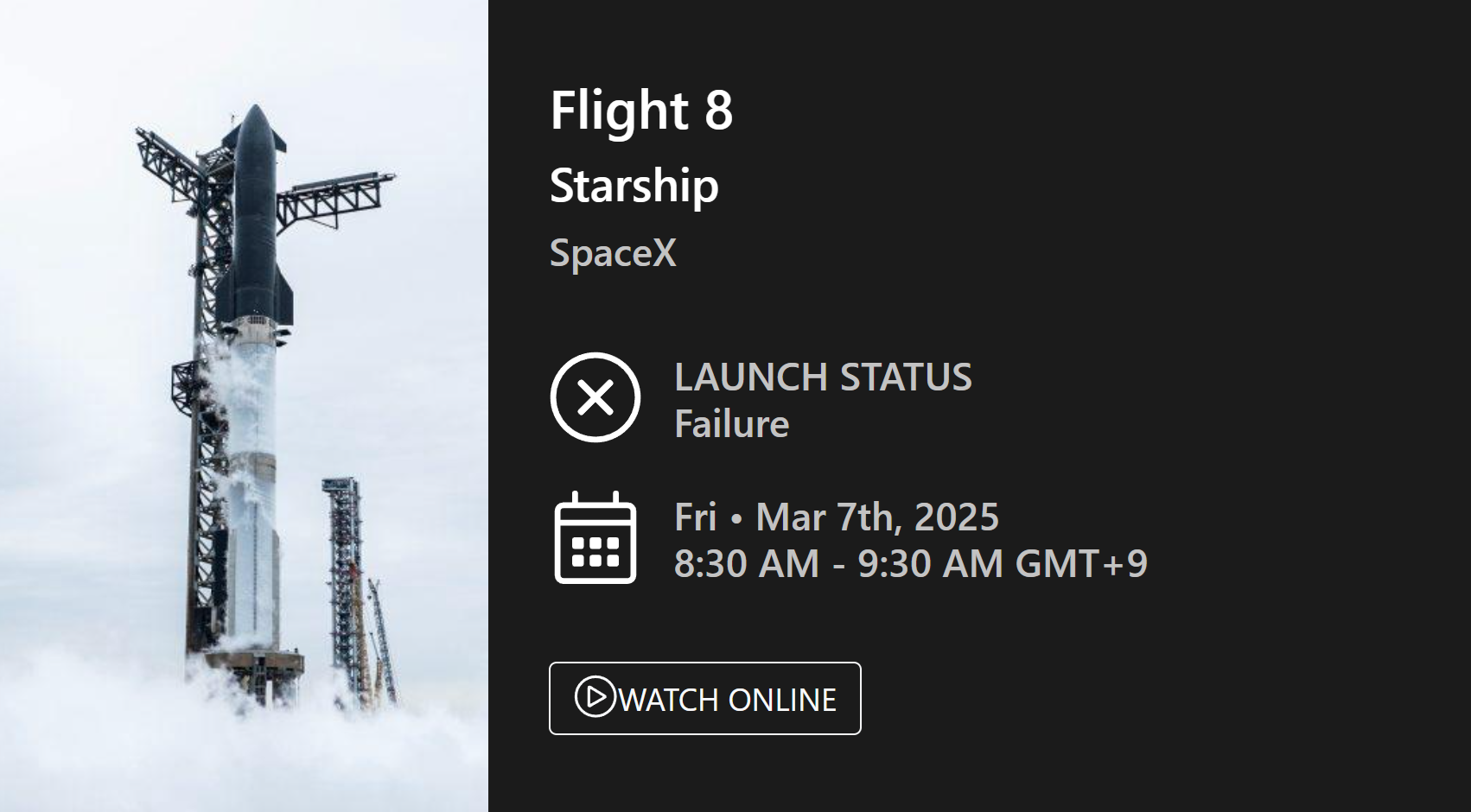 Flight 8

Starship

SpaceX

LAUNCH STATUS
Failure

Fri • Mar 7th, 2025
8:30 AM - 9:30 AM GMT+9

WATCH ONLINE